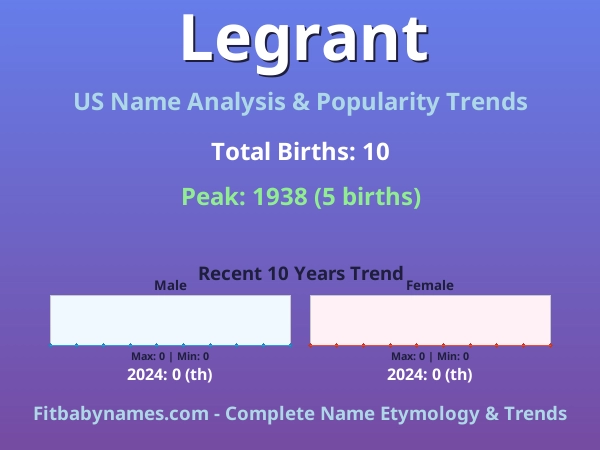 Legrant

US Name Analysis & Popularity Trends

Total Births: 10

Peak: 1938 (5 births)

Recent 10 Years Trend

Male

Max: 0 | Min: 0

2024: 0 (th)

Female

Max: 0 | Min: 0

2024: 0 (th)

Fitbabynames.com - Complete Name Etymology & Trends